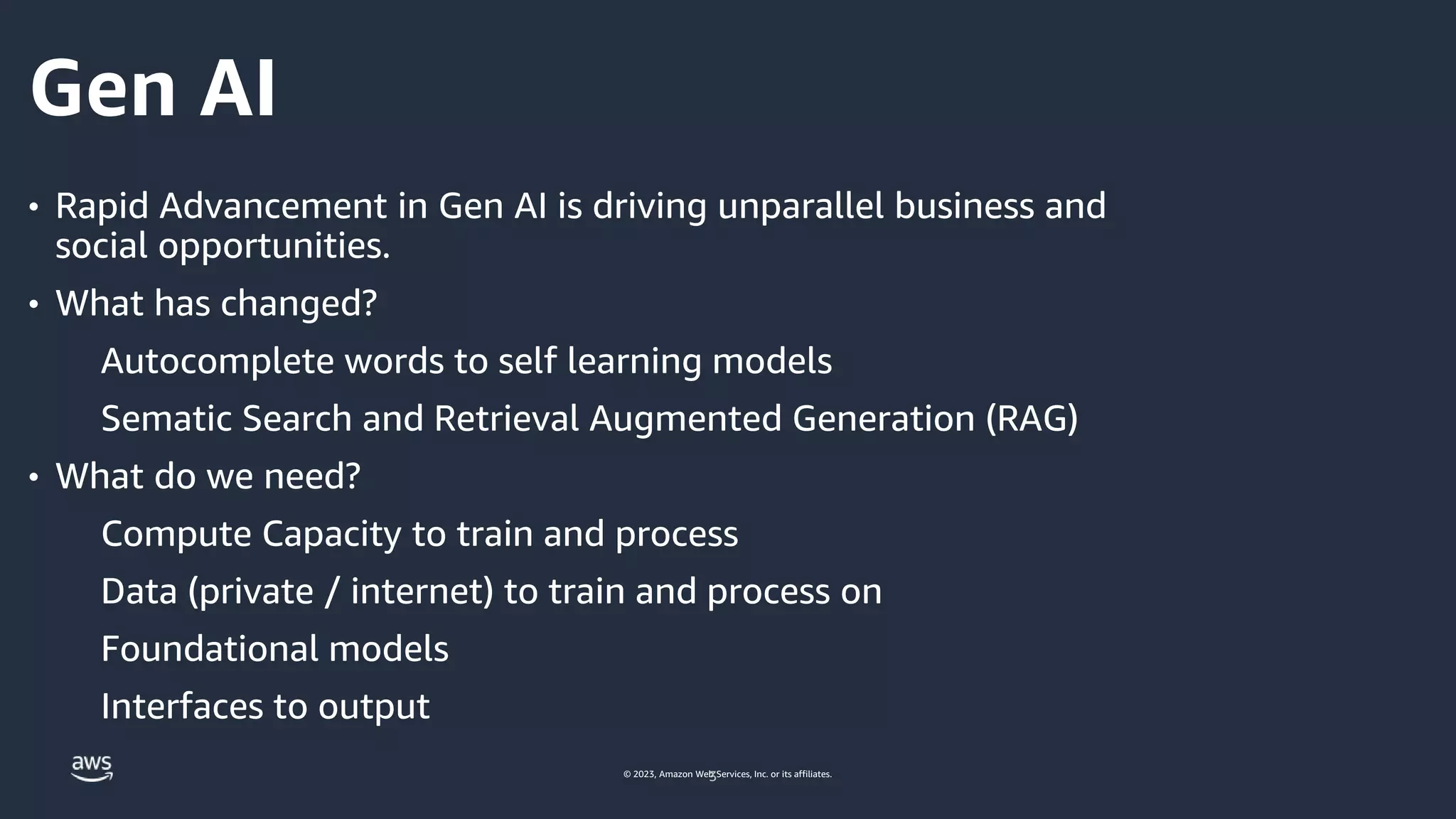 Gen AI

• Rapid Advancement in Gen AI is driving unparallel business and social opportunities.

• What has changed?

Autocomplete words to self learning models

Sematic Search and Retrieval Augmented Generation (RAG)

• What do we need?

Compute Capacity to train and process

Data (private / internet) to train and process on

Foundational models

Interfaces to output

aws

© 2023, Amazon Web Services, Inc. or its affiliates.